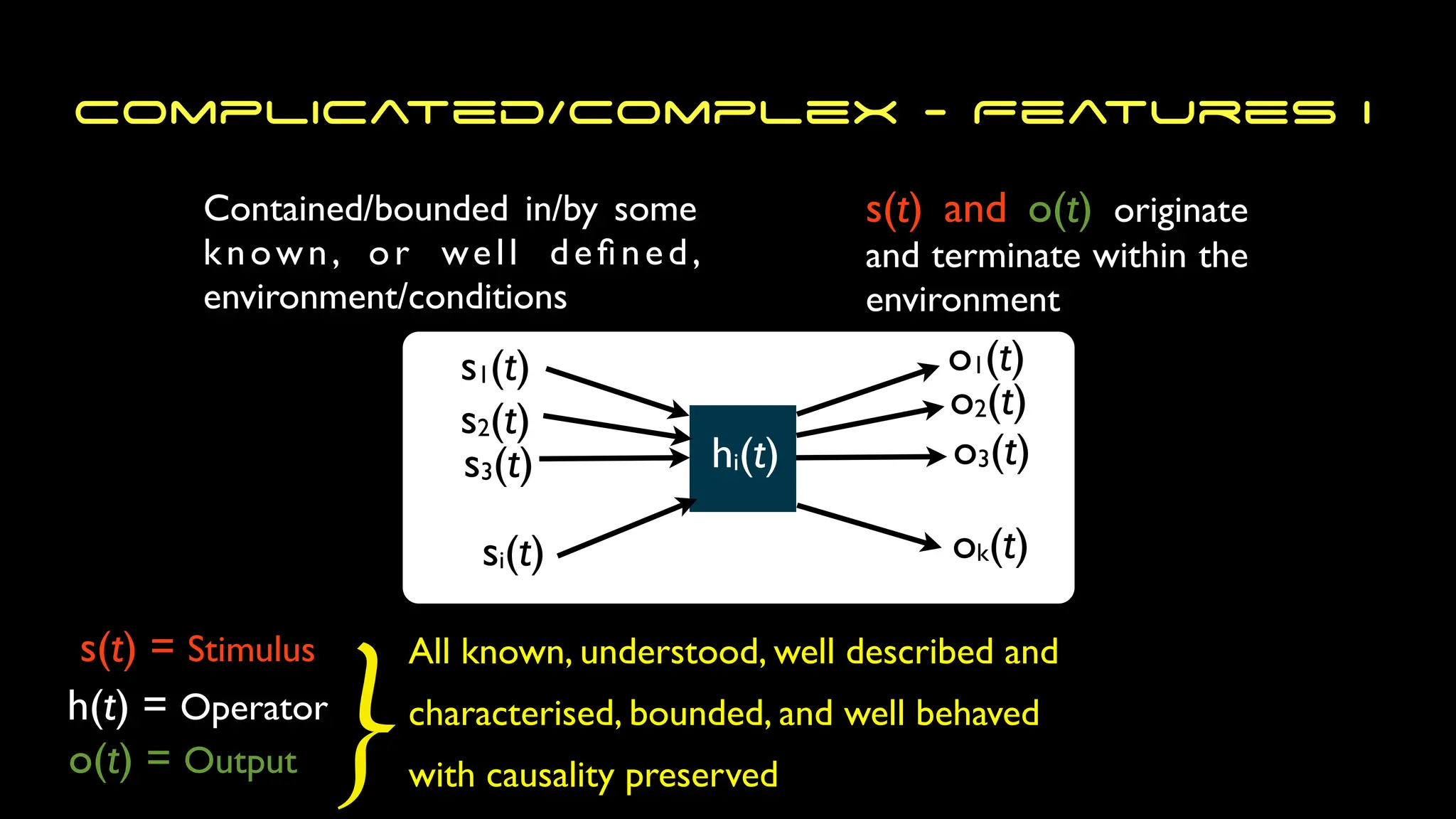 COMPLICATED/COMPLEX - FEATURES 1

Contained/bounded in/by some known, or well defined, environment/conditions

$s(t)$ and $o(t)$ originate and terminate within the environment

$s_1(t)$
$s_2(t)$
$s_3(t)$
$s_i(t)$
$h_i(t)$
$o_1(t)$
$o_2(t)$
$o_3(t)$
$o_k(t)$

$s(t)$ = Stimulus
$h(t)$ = Operator
$o(t)$ = Output

All known, understood, well described and characterised, bounded, and well behaved with causality preserved